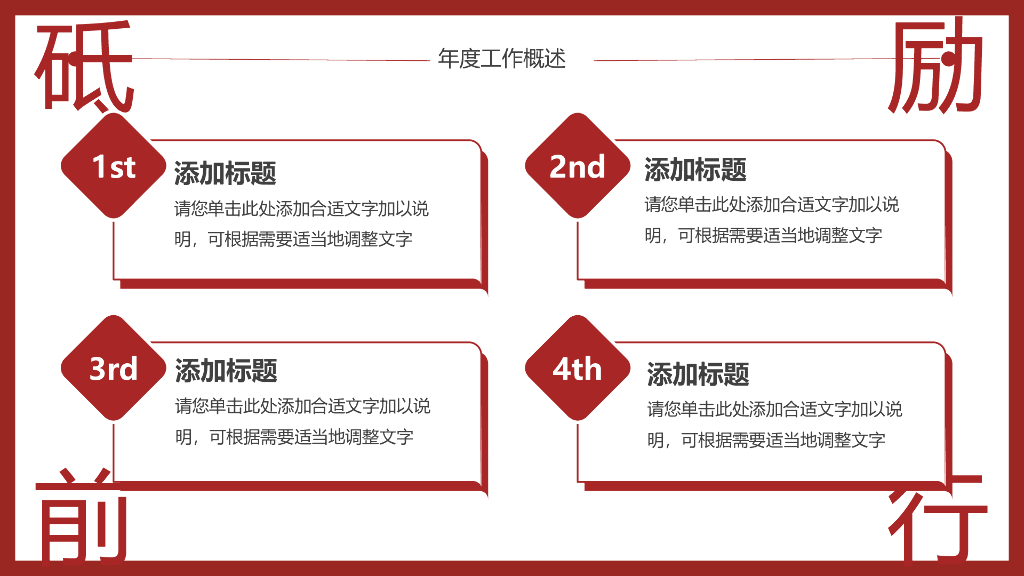 砥

年度工作概述

励

1st
添加标题
请您单击此处添加合适文字加以说明，可根据需要适当地调整文字

2nd
添加标题
请您单击此处添加合适文字加以说明，可根据需要适当地调整文字

3rd
添加标题
请您单击此处添加合适文字加以说明，可根据需要适当地调整文字

4th
添加标题
请您单击此处添加合适文字加以说明，可根据需要适当地调整文字

前

行